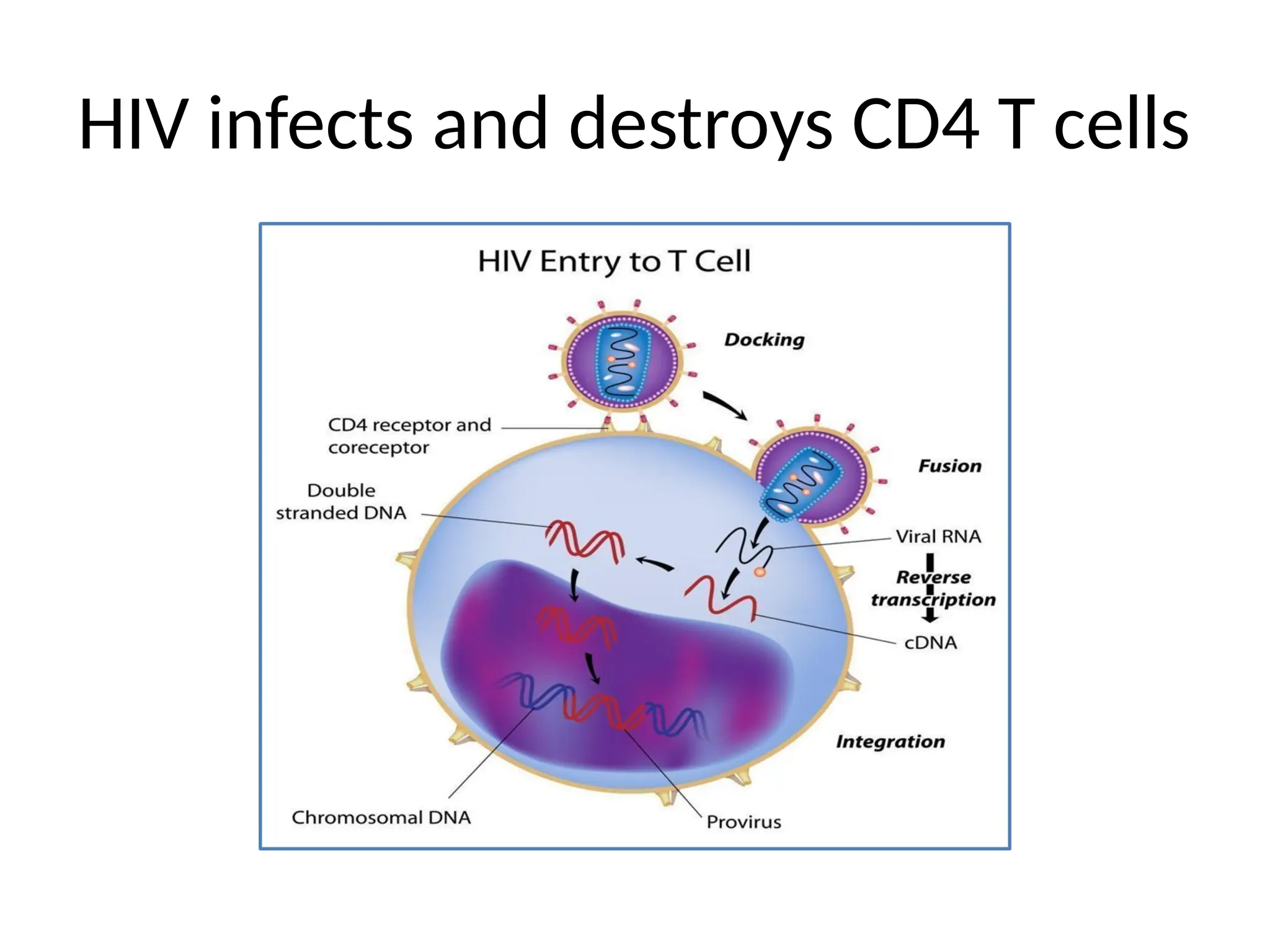 HIV infects and destroys CD4 T cells

HIV Entry to T Cell

Docking

CD4 receptor and coreceptor

Fusion

Double stranded DNA

Viral RNA

Reverse transcription

cDNA

Integration

Chromosomal DNA

Provirus